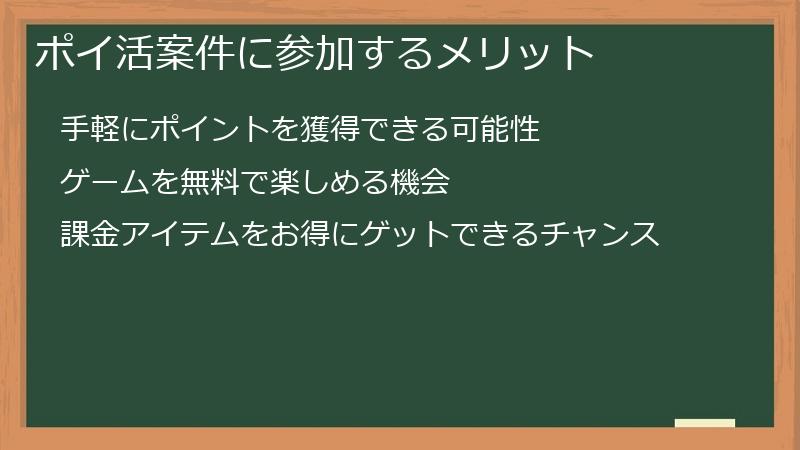 ポイ活案件に参加するメリット

手軽にポイントを獲得できる可能性

ゲームを無料で楽しめる機会

課金アイテムをお得にゲットできるチャンス